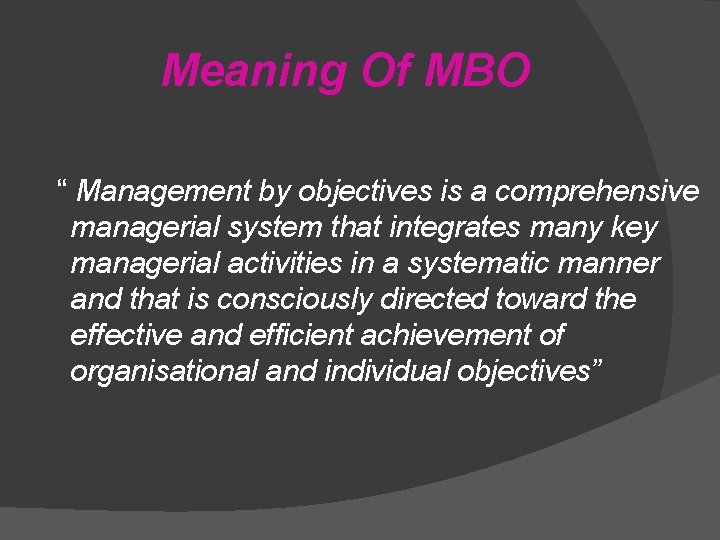 Meaning Of MBO

“ Management by objectives is a comprehensive managerial system that integrates many key managerial activities in a systematic manner and that is consciously directed toward the effective and efficient achievement of organisational and individual objectives”